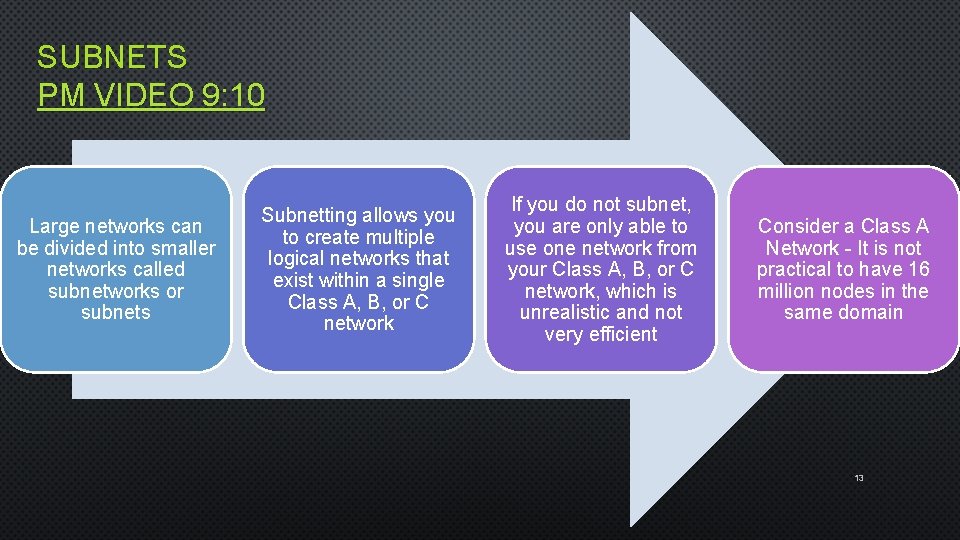 SUBNETS
PM VIDEO 9:10

Large networks can be divided into smaller networks called subnetworks or subnets

Subnetting allows you to create multiple logical networks that exist within a single Class A, B, or C network

If you do not subnet, you are only able to use one network from your Class A, B, or C network, which is unrealistic and not very efficient

Consider a Class A Network - It is not practical to have 16 million nodes in the same domain

13